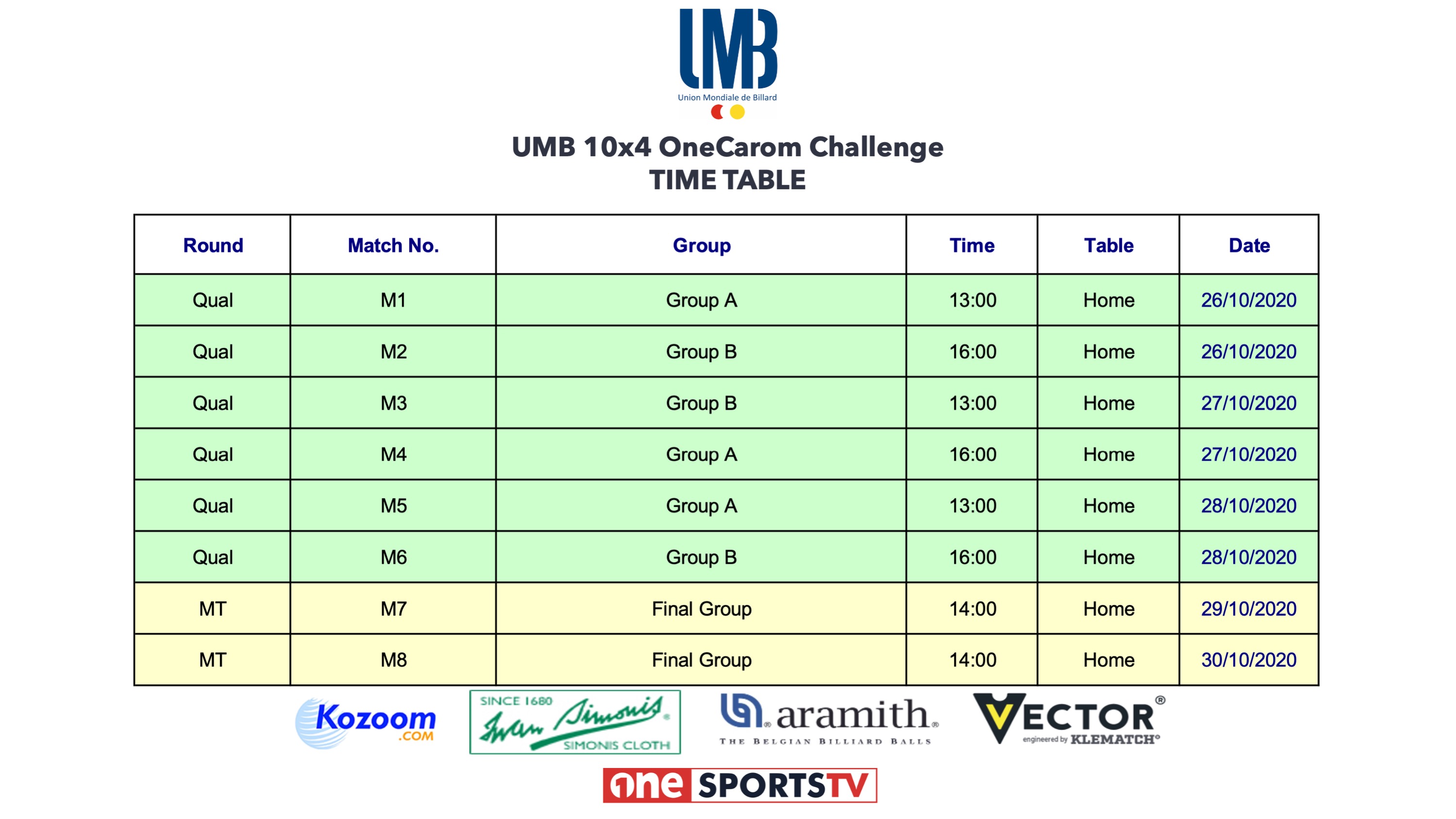 UMB
Union Mondiale de Billard

UMB 10x4 OneCarom Challenge
TIME TABLE

| Round | Match No. | Group | Time | Table | Date |
|---|---|---|---|---|---|
| Qual | M1 | Group A | 13:00 | Home | 26/10/2020 |
| Qual | M2 | Group B | 16:00 | Home | 26/10/2020 |
| Qual | M3 | Group B | 13:00 | Home | 27/10/2020 |
| Qual | M4 | Group A | 16:00 | Home | 27/10/2020 |
| Qual | M5 | Group A | 13:00 | Home | 28/10/2020 |
| Qual | M6 | Group B | 16:00 | Home | 28/10/2020 |
| MT | M7 | Final Group | 14:00 | Home | 29/10/2020 |
| MT | M8 | Final Group | 14:00 | Home | 30/10/2020 |

Kozoom .COM
SINCE 1680 Iwan Simonis SIMONIS CLOTH
aramith THE BELGIAN BILLIARD BALLS
VECTOR engineered by KLEMATCH
one SPORTSTV